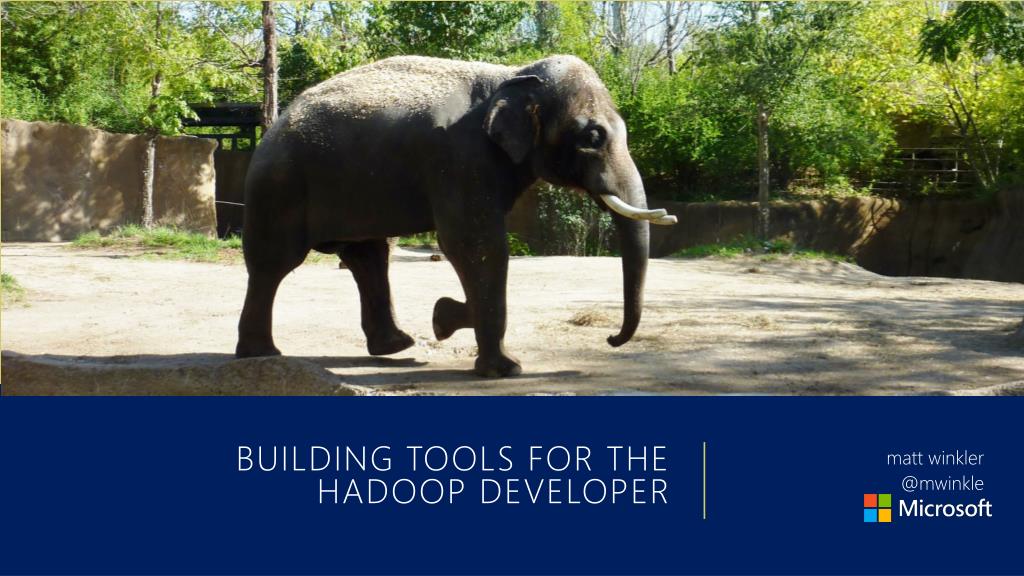 BUILDING TOOLS FOR THE HADOOP DEVELOPER

matt winkler
@mwinkle
Microsoft